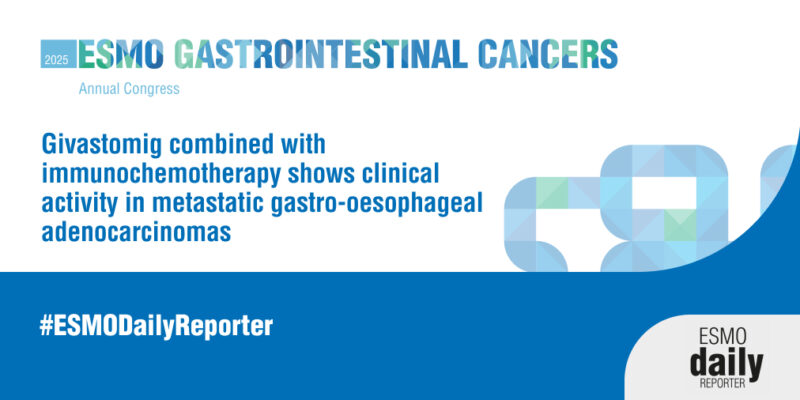 2025 ESMO GASTROINTESTINAL CANCERS
Annual Congress

Givastomig combined with immunochemotherapy shows clinical activity in metastatic gastro-oesophageal adenocarcinomas

#ESMODailyReporter

ESMO
daily
REPORTER